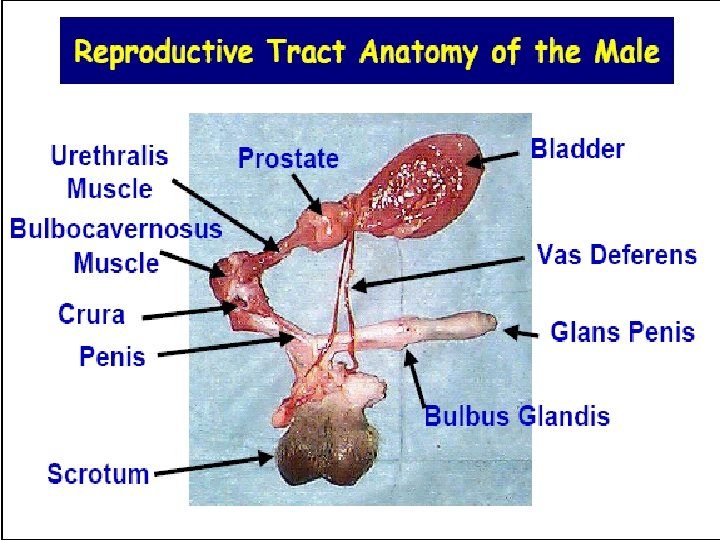 Reproductive Tract Anatomy of the Male

Urethralis Muscle

Prostate

Bladder

Bulbocavernosus Muscle

Vas Deferens

Crura

Glans Penis

Penis

Bulbus Glandis

Scrotum